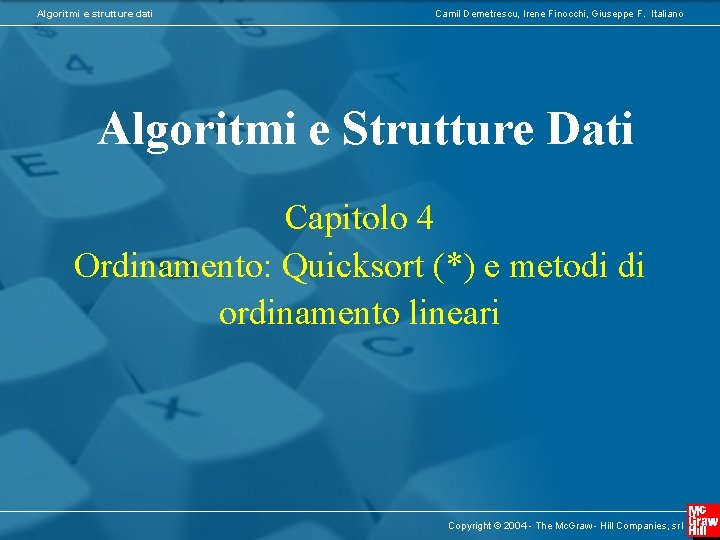 Algoritmi e strutture dati

Camil Demetrescu, Irene Finocchi, Giuseppe F. Italiano

Algoritmi e Strutture Dati

Capitolo 4
Ordinamento: Quicksort (*) e metodi di ordinamento lineari

Copyright © 2004 - The McGraw - Hill Companies, srl

Mc Graw Hill